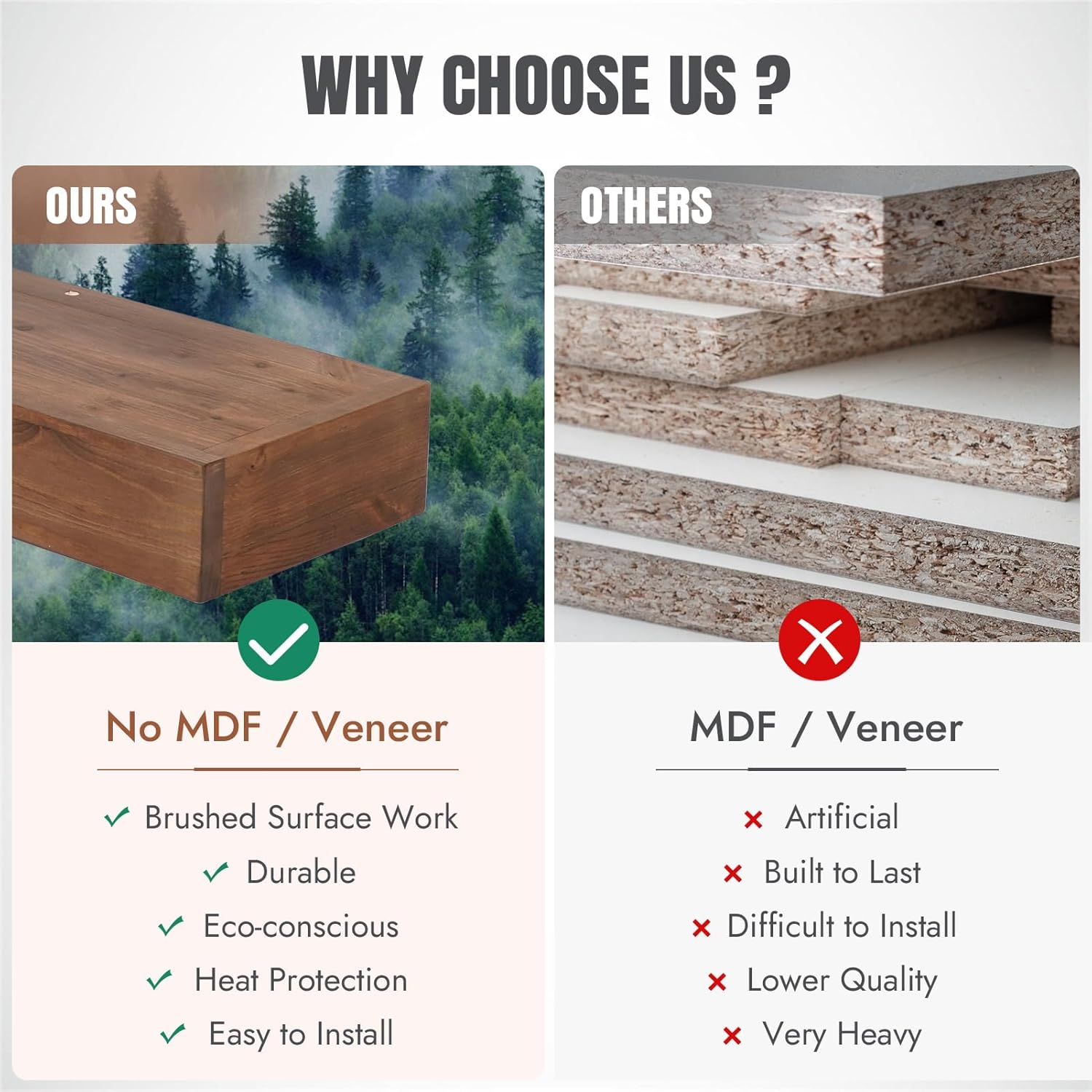 WHY CHOOSE US ?

OURS

No MDF / Veneer

✓ Brushed Surface Work
✓ Durable
✓ Eco-conscious
✓ Heat Protection
✓ Easy to Install

OTHERS

MDF / Veneer

× Artificial
× Built to Last
× Difficult to Install
× Lower Quality
× Very Heavy